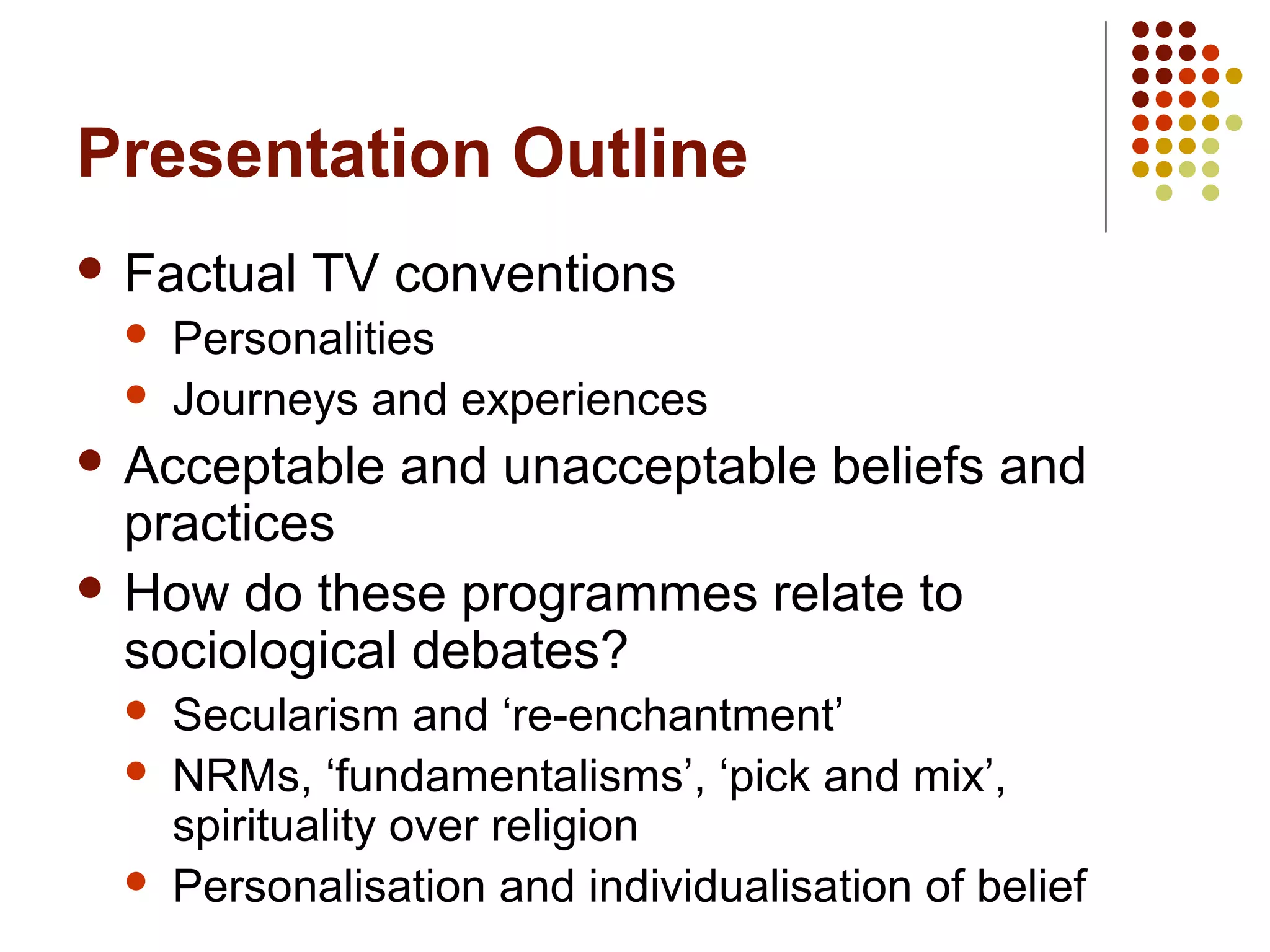 Presentation Outline

- Factual TV conventions
  - Personalities
  - Journeys and experiences
- Acceptable and unacceptable beliefs and practices
- How do these programmes relate to sociological debates?
  - Secularism and ‘re-enchantment’
  - NRMs, ‘fundamentalisms’, ‘pick and mix’, spirituality over religion
  - Personalisation and individualisation of belief